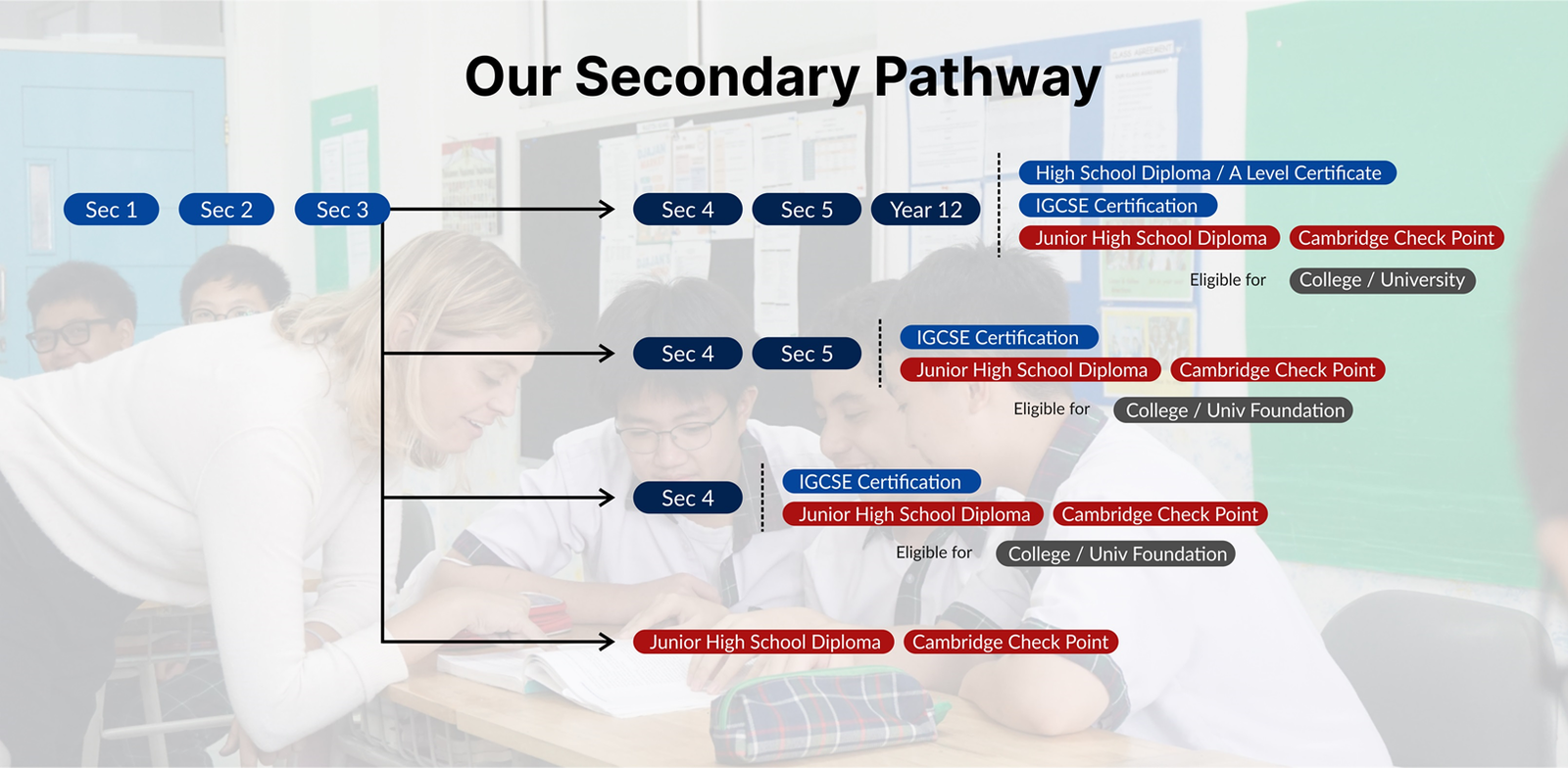 Our Secondary Pathway

Sec 1 Sec 2 Sec 3

Sec 4 Sec 5 Year 12

High School Diploma / A Level Certificate
IGCSE Certification
Junior High School Diploma Cambridge Check Point
Eligible for College / University

Sec 4 Sec 5

IGCSE Certification
Junior High School Diploma Cambridge Check Point
Eligible for College / Univ Foundation

Sec 4

IGCSE Certification
Junior High School Diploma Cambridge Check Point
Eligible for College / Univ Foundation

Junior High School Diploma Cambridge Check Point